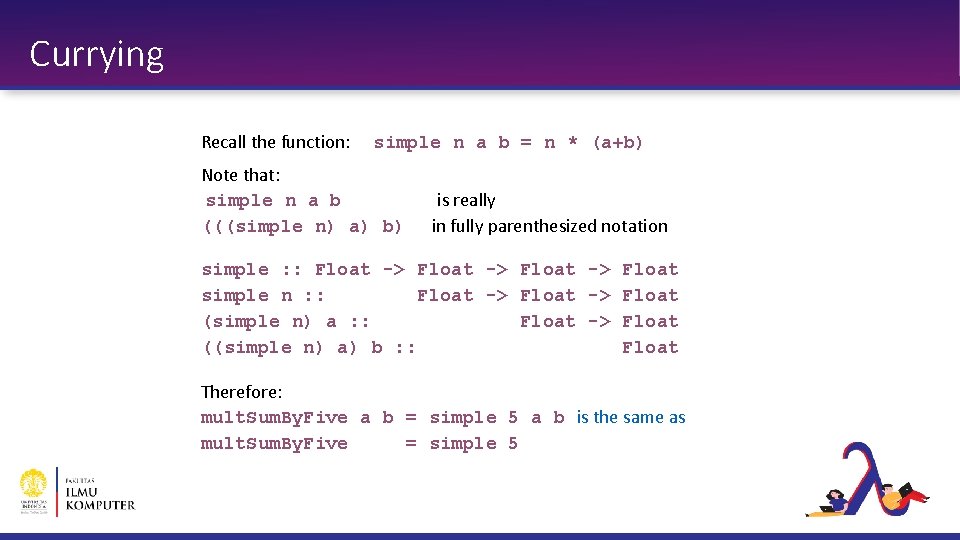 Currying

Recall the function: simple n a b = n * (a+b)

Note that:
simple n a b is really
(((simple n) a) b) in fully parenthesized notation

simple :: Float -> Float -> Float -> Float
simple n :: Float -> Float -> Float
(simple n) a :: Float -> Float
((simple n) a) b :: Float

Therefore:
multSumByFive a b = simple 5 a b is the same as
multSumByFive = simple 5

UNIVERSITAS INDONESIA
FAKULTAS ILMU KOMPUTER